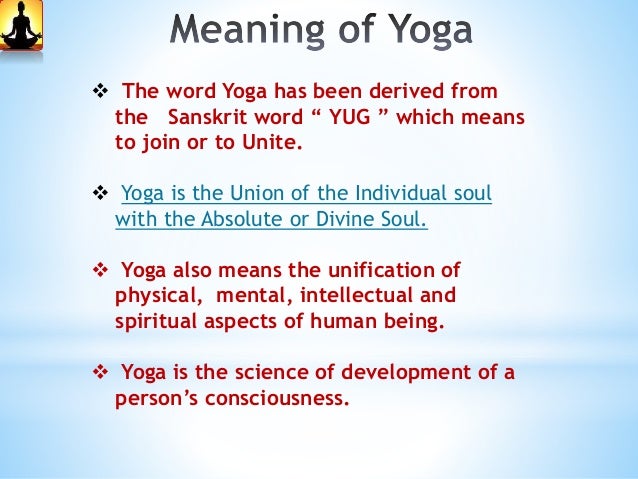 Meaning of Yoga

❖ The word Yoga has been derived from the Sanskrit word “ YUG ” which means to join or to Unite.

❖ Yoga is the Union of the Individual soul with the Absolute or Divine Soul.

❖ Yoga also means the unification of physical, mental, intellectual and spiritual aspects of human being.

❖ Yoga is the science of development of a person’s consciousness.